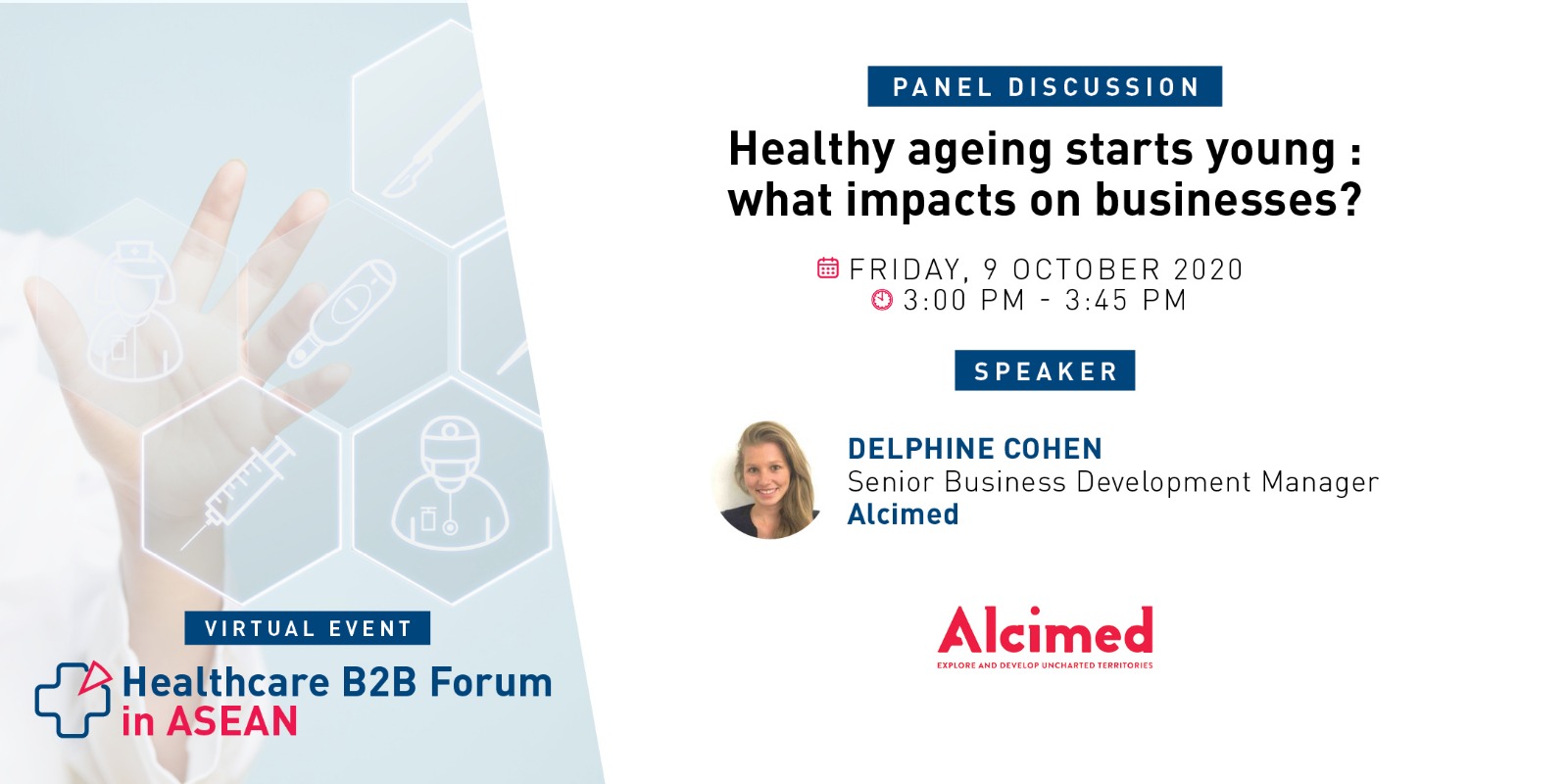 VIRTUAL EVENT

Healthcare B2B Forum in ASEAN

PANEL DISCUSSION

Healthy ageing starts young : what impacts on businesses?

FRIDAY, 9 OCTOBER 2020
3:00 PM - 3:45 PM

SPEAKER

DELPHINE COHEN
Senior Business Development Manager
Alcimed

Alcimed
EXPLORE AND DEVELOP UNCHARTED TERRITORIES